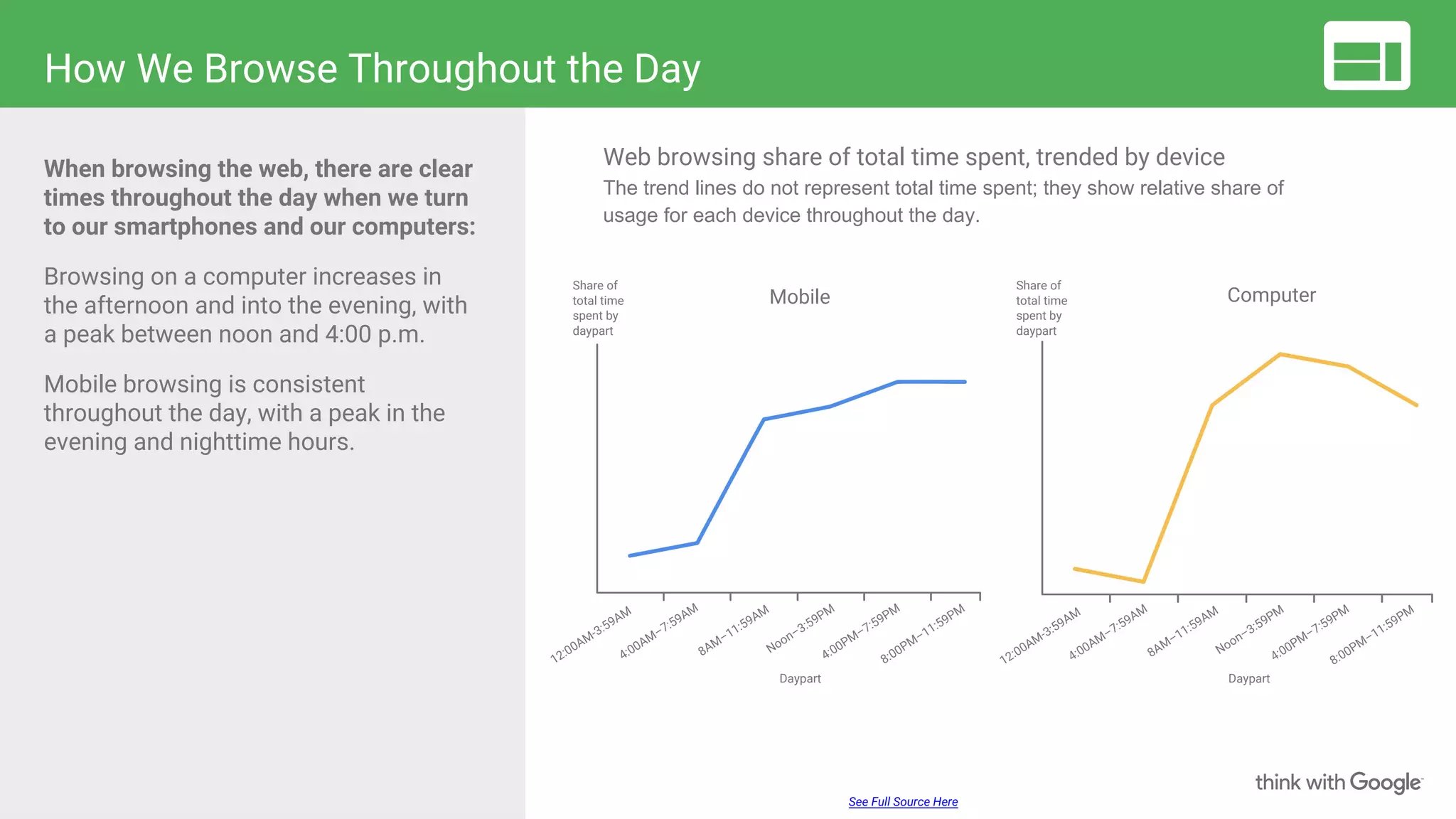 How We Browse Throughout the Day

When browsing the web, there are clear times throughout the day when we turn to our smartphones and our computers:

Browsing on a computer increases in the afternoon and into the evening, with a peak between noon and 4:00 p.m.

Mobile browsing is consistent throughout the day, with a peak in the evening and nighttime hours.

Web browsing share of total time spent, trended by device

The trend lines do not represent total time spent; they show relative share of usage for each device throughout the day.

Share of total time spent by daypart

Mobile

12:00AM-3:59AM
4:00AM–7:59AM
8AM–11:59AM
Noon–3:59PM
4:00PM–7:59PM
8:00PM–11:59PM

Daypart

Share of total time spent by daypart

Computer

12:00AM-3:59AM
4:00AM–7:59AM
8AM–11:59AM
Noon–3:59PM
4:00PM–7:59PM
8:00PM–11:59PM

Daypart

See Full Source Here

think with Google